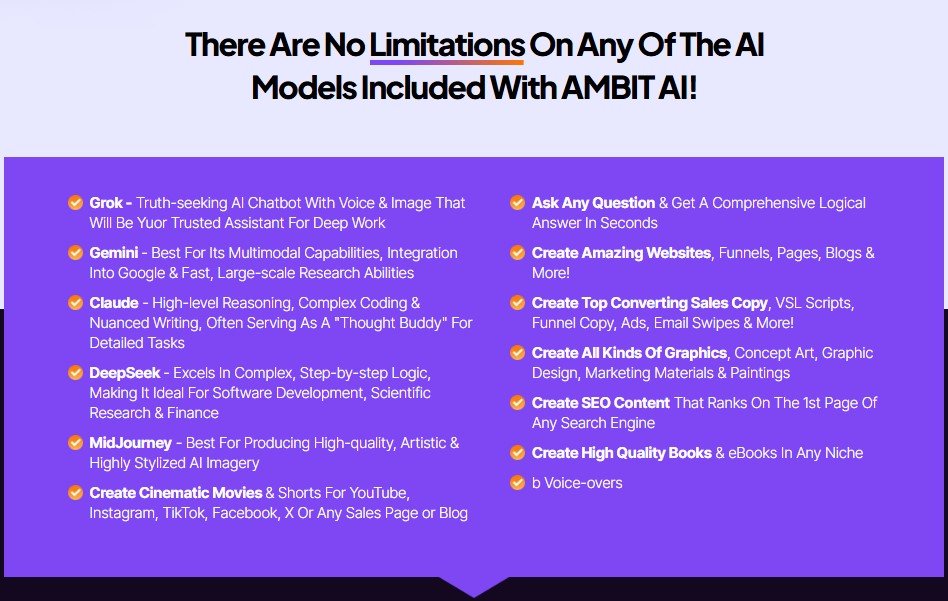 There Are No Limitations On Any Of The AI Models Included With AMBIT AI!

Grok - Truth-seeking AI Chatbot With Voice & Image That Will Be Yuor Trusted Assistant For Deep Work

Gemini - Best For Its Multimodal Capabilities, Integration Into Google & Fast, Large-scale Research Abilities

Claude - High-level Reasoning, Complex Coding & Nuanced Writing, Often Serving As A "Thought Buddy" For Detailed Tasks

DeepSeek - Excels In Complex, Step-by-step Logic, Making It Ideal For Software Development, Scientific Research & Finance

MidJourney - Best For Producing High-quality, Artistic & Highly Stylized AI Imagery

Create Cinematic Movies & Shorts For YouTube, Instagram, TikTok, Facebook, X Or Any Sales Page or Blog

Ask Any Question & Get A Comprehensive Logical Answer In Seconds

Create Amazing Websites, Funnels, Pages, Blogs & More!

Create Top Converting Sales Copy, VSL Scripts, Funnel Copy, Ads, Email Swipes & More!

Create All Kinds Of Graphics, Concept Art, Graphic Design, Marketing Materials & Paintings

Create SEO Content That Ranks On The 1st Page Of Any Search Engine

Create High Quality Books & eBooks In Any Niche

b Voice-overs